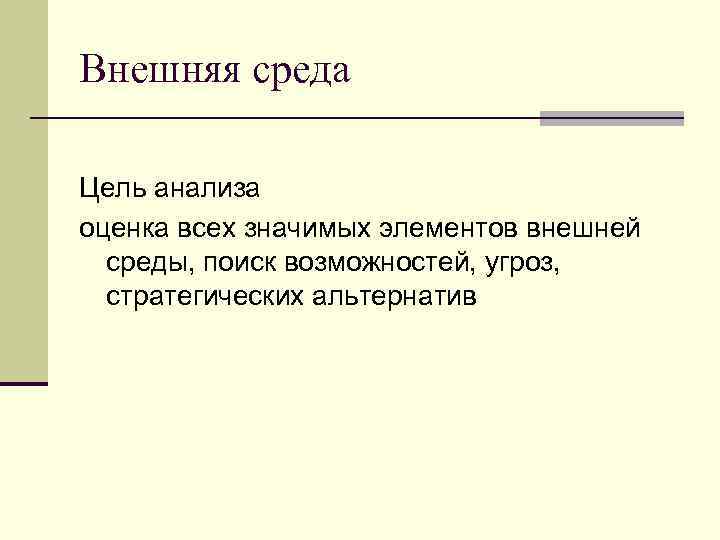 Внешняя среда

Цель анализа

оценка всех значимых элементов внешней среды, поиск возможностей, угроз, стратегических альтернатив